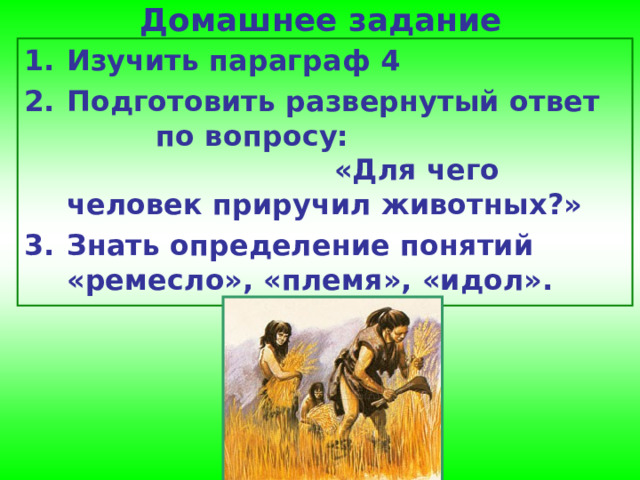 Домашнее задание

1. Изучить параграф 4
2. Подготовить развернутый ответ по вопросу: «Для чего человек приручил животных?»
3. Знать определение понятий «ремесло», «племя», «идол».